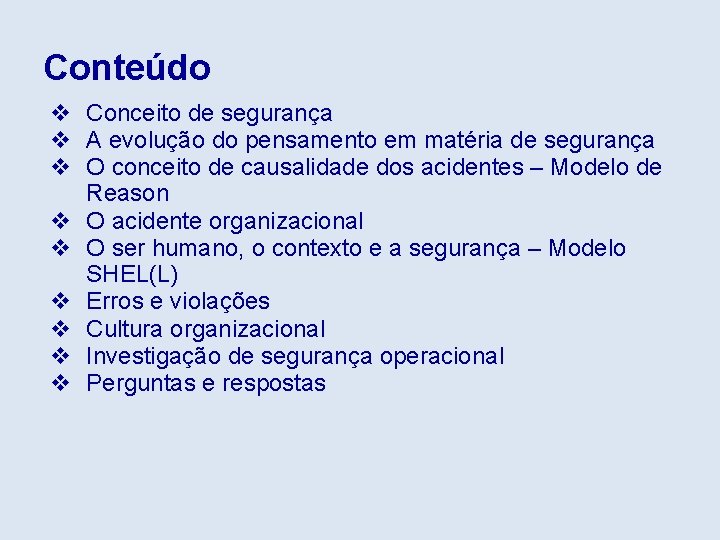 Conteúdo

❖ Conceito de segurança
❖ A evolução do pensamento em matéria de segurança
❖ O conceito de causalidade dos acidentes – Modelo de Reason
❖ O acidente organizacional
❖ O ser humano, o contexto e a segurança – Modelo SHEL(L)
❖ Erros e violações
❖ Cultura organizacional
❖ Investigação de segurança operacional
❖ Perguntas e respostas